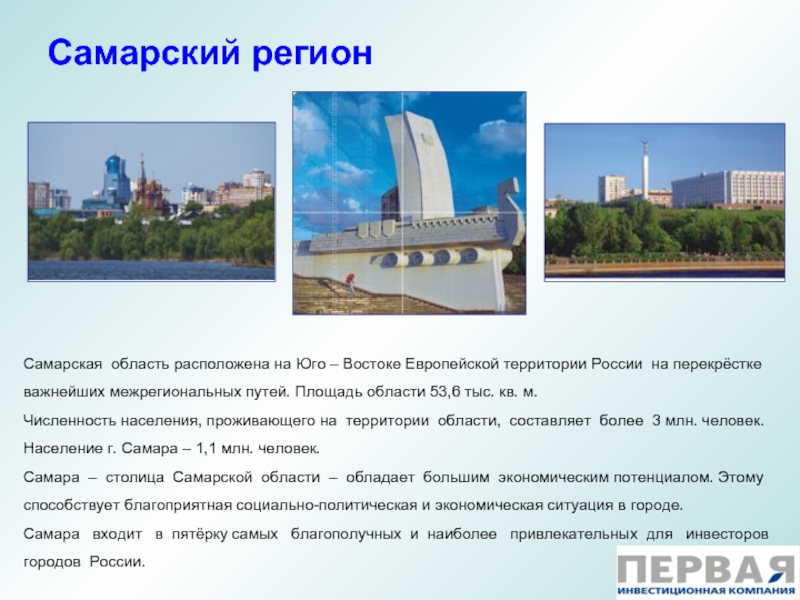 Самарский регион

Самарская область расположена на Юго – Востоке Европейской территории России на перекрёстке важнейших межрегиональных путей. Площадь области 53,6 тыс. кв. м.

Численность населения, проживающего на территории области, составляет более 3 млн. человек.

Население г. Самара – 1,1 млн. человек.

Самара – столица Самарской области – обладает большим экономическим потенциалом. Этому способствует благоприятная социально-политическая и экономическая ситуация в городе.

Самара входит в пятёрку самых благополучных и наиболее привлекательных для инвесторов городов России.

ПЕРВАЯ
ИНВЕСТИЦИОННАЯ КОМПАНИЯ